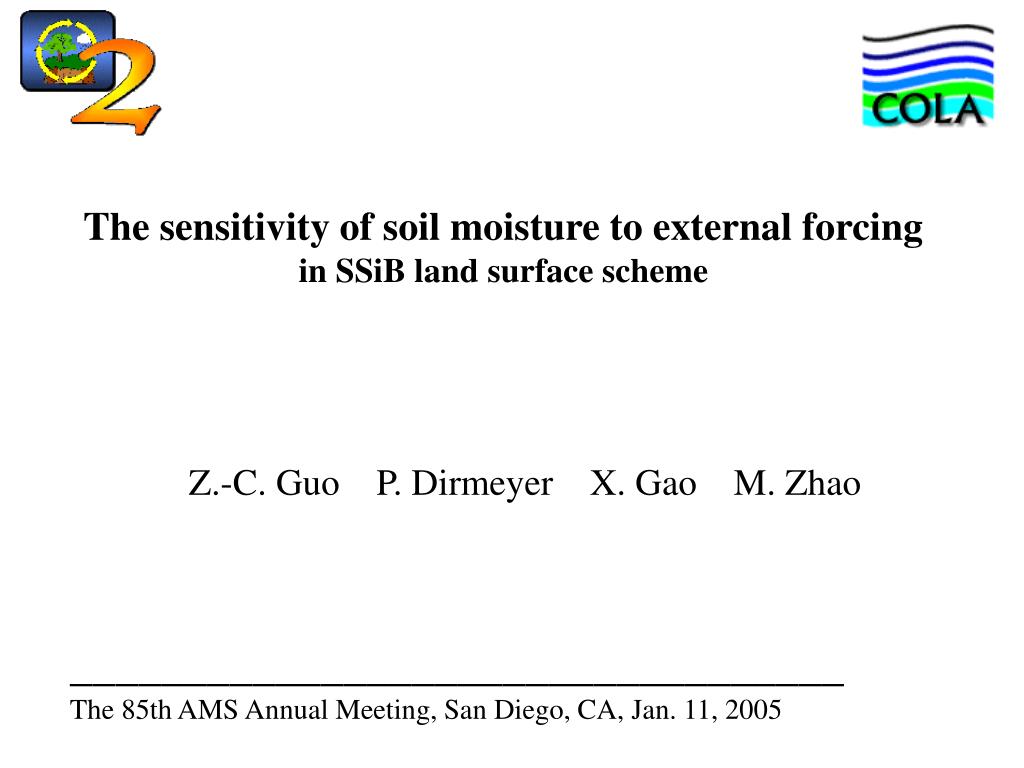 2

COLA

The sensitivity of soil moisture to external forcing
in SSiB land surface scheme

Z.-C. Guo P. Dirmeyer X. Gao M. Zhao

The 85th AMS Annual Meeting, San Diego, CA, Jan. 11, 2005